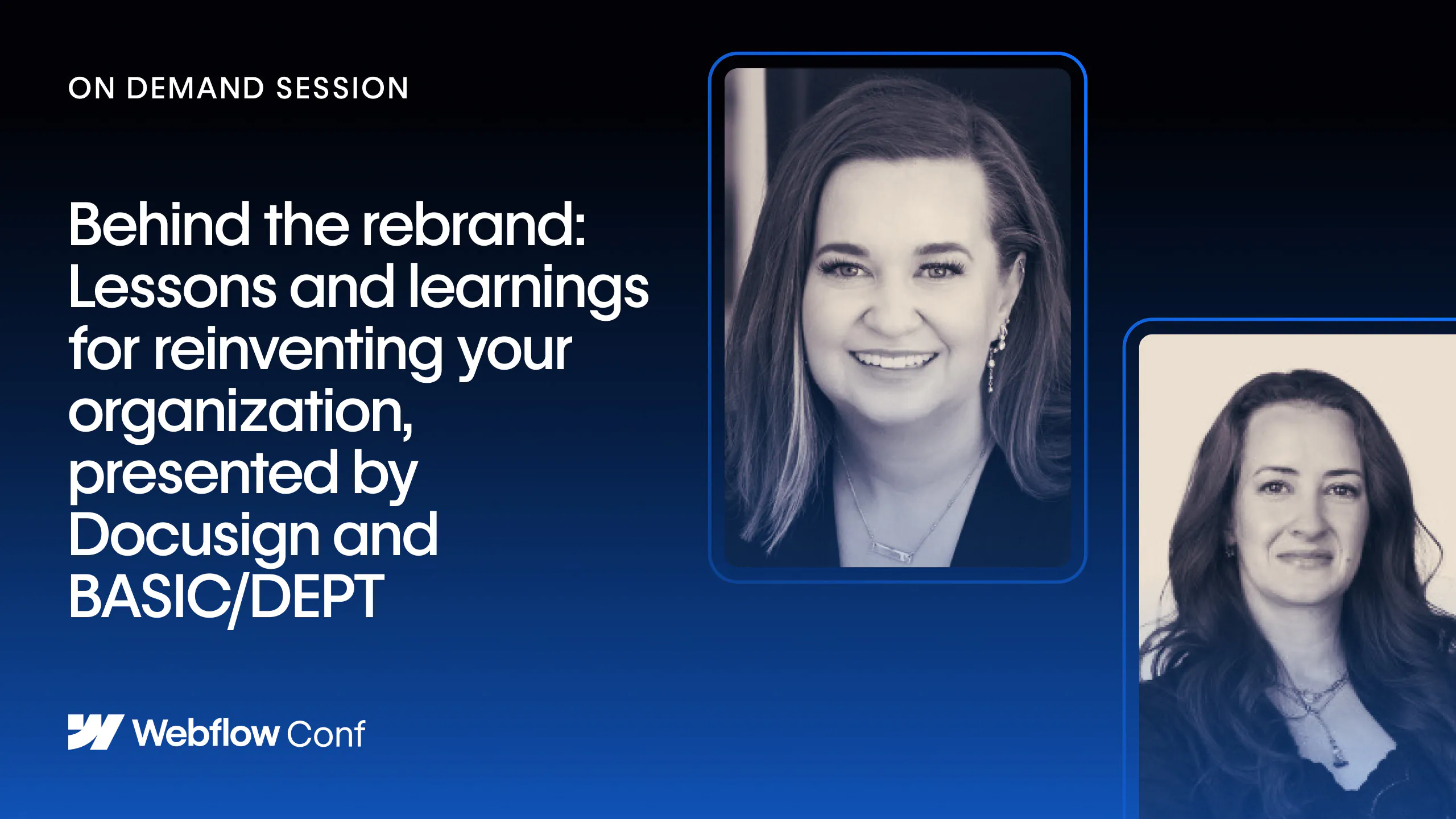 ON DEMAND SESSION

Behind the rebrand: Lessons and learnings for reinventing your organization, presented by Docusign and BASIC/DEPT

Webflow Conf